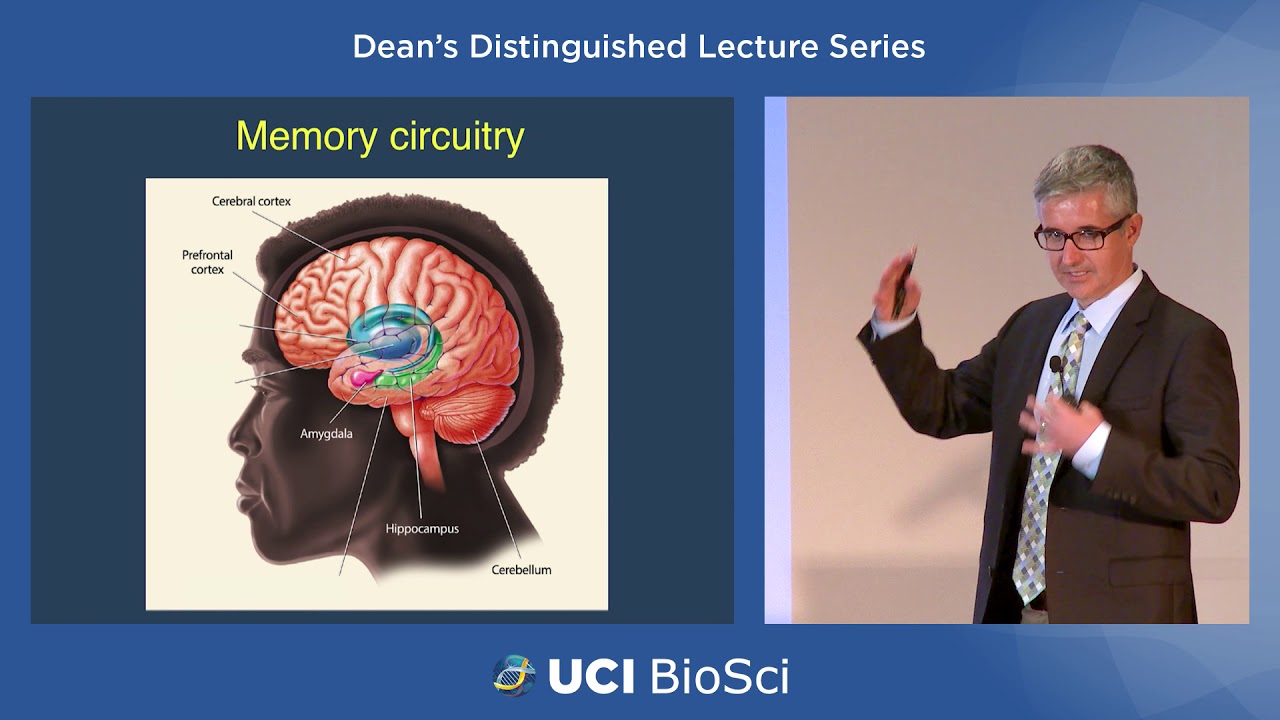 Dean's Distinguished Lecture Series

Memory circuitry

Cerebral cortex

Prefrontal cortex

Amygdala

Hippocampus

Cerebellum

UCI BioSci